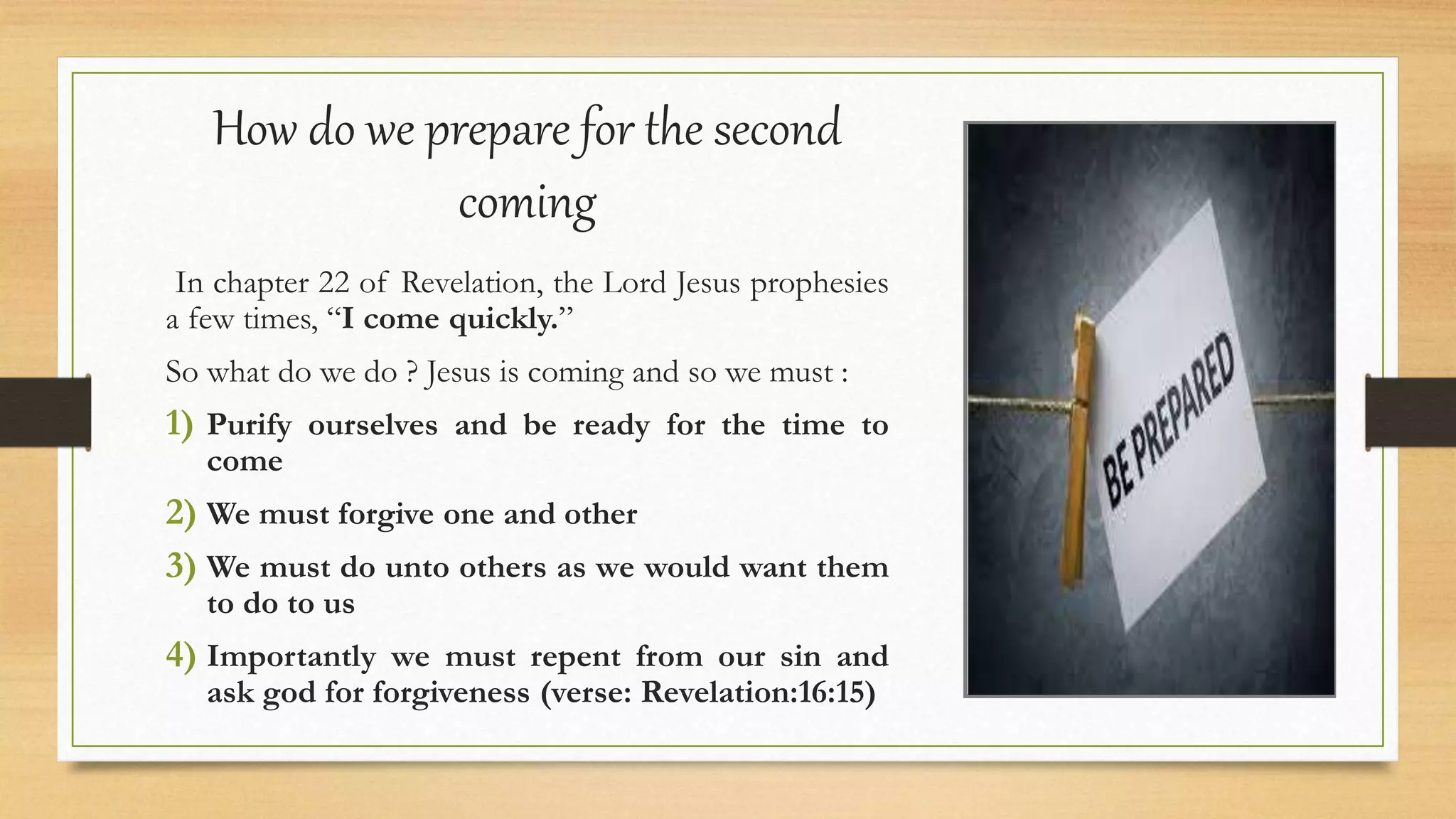 How do we prepare for the second coming

In chapter 22 of Revelation, the Lord Jesus prophesies a few times, “I come quickly.”

So what do we do ? Jesus is coming and so we must :

1) Purify ourselves and be ready for the time to come

2) We must forgive one and other

3) We must do unto others as we would want them to do to us

4) Importantly we must repent from our sin and ask god for forgiveness (verse: Revelation:16:15)

BE PREPARED